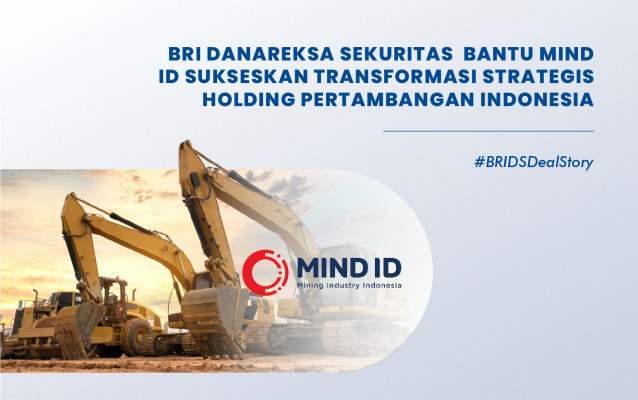 BRI DANAREKSA SEKURITAS BANTU MIND ID SUKSESKAN TRANSFORMASI STRATEGIS HOLDING PERTAMBANGAN INDONESIA

#BRIDSDealStory

MIND ID
Mining Industry Indonesia